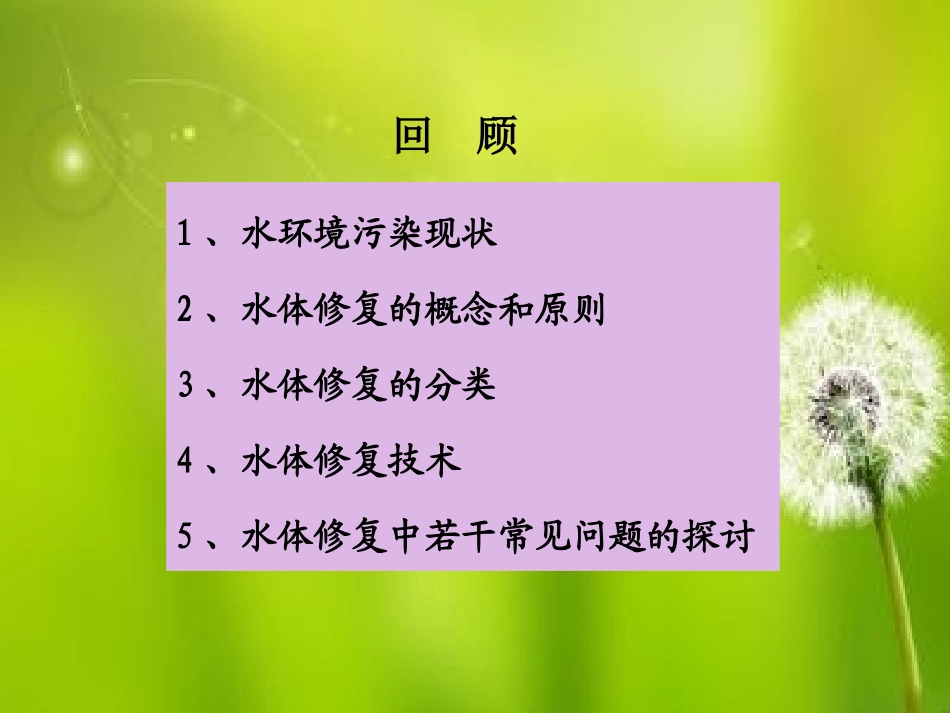 回　顾

1 、水环境污染现状

2 、水体修复的概念和原则

3 、水体修复的分类

4 、水体修复技术

5 、水体修复中若干常见问题的探讨